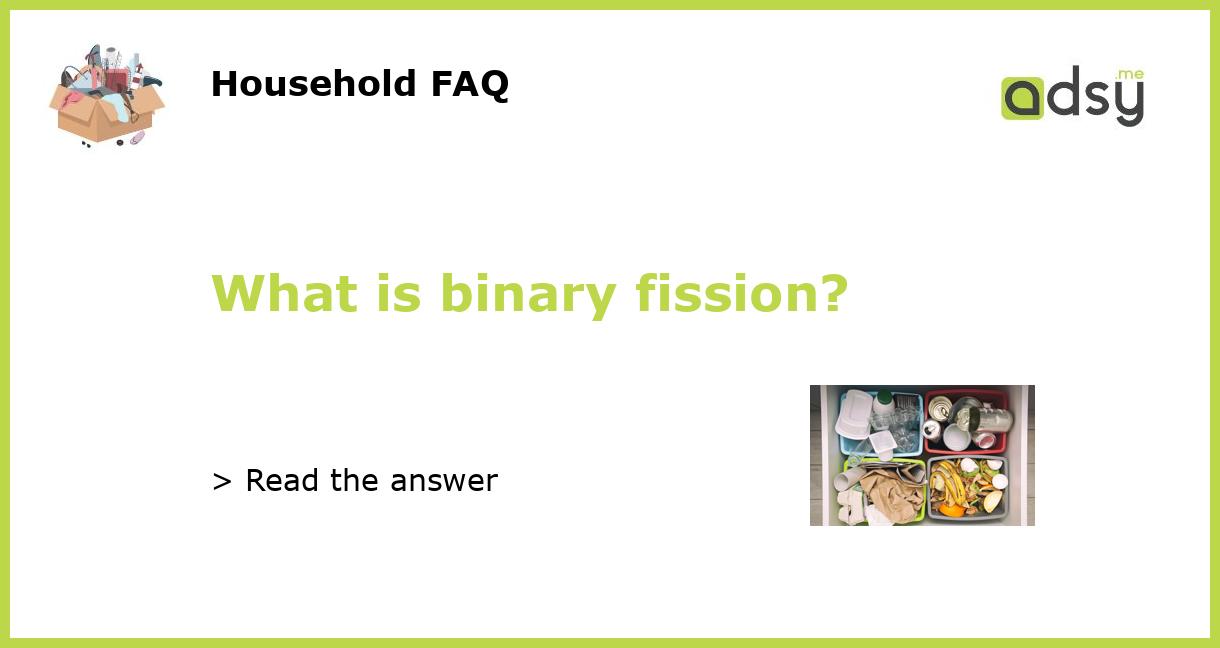 Household FAQ

adsy.me

What is binary fission?

> Read the answer